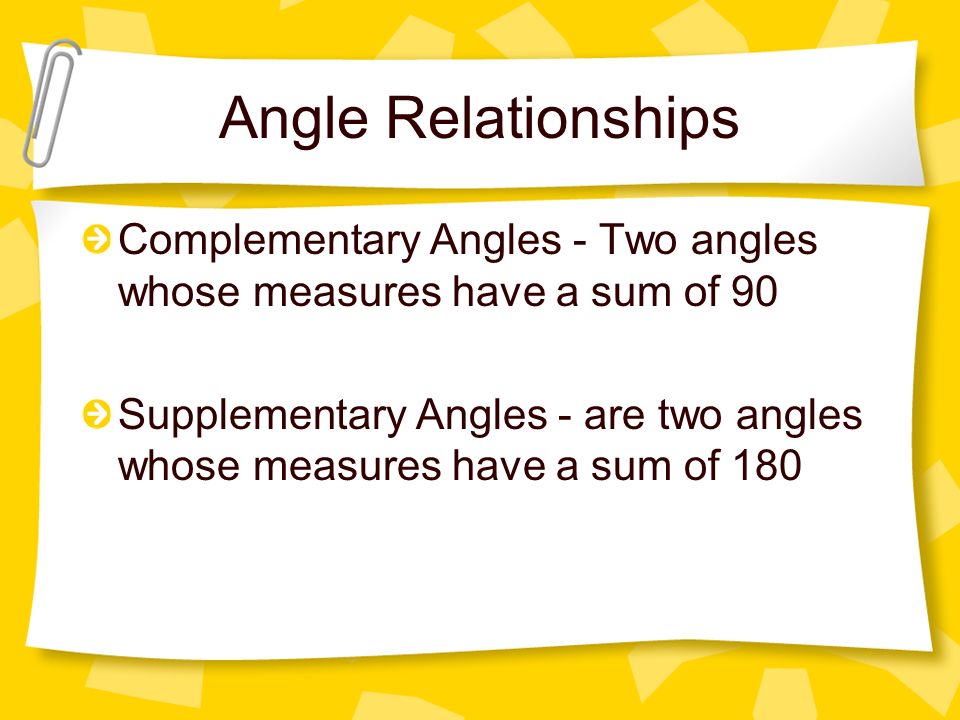 Angle Relationships

Complementary Angles - Two angles whose measures have a sum of 90

Supplementary Angles - are two angles whose measures have a sum of 180